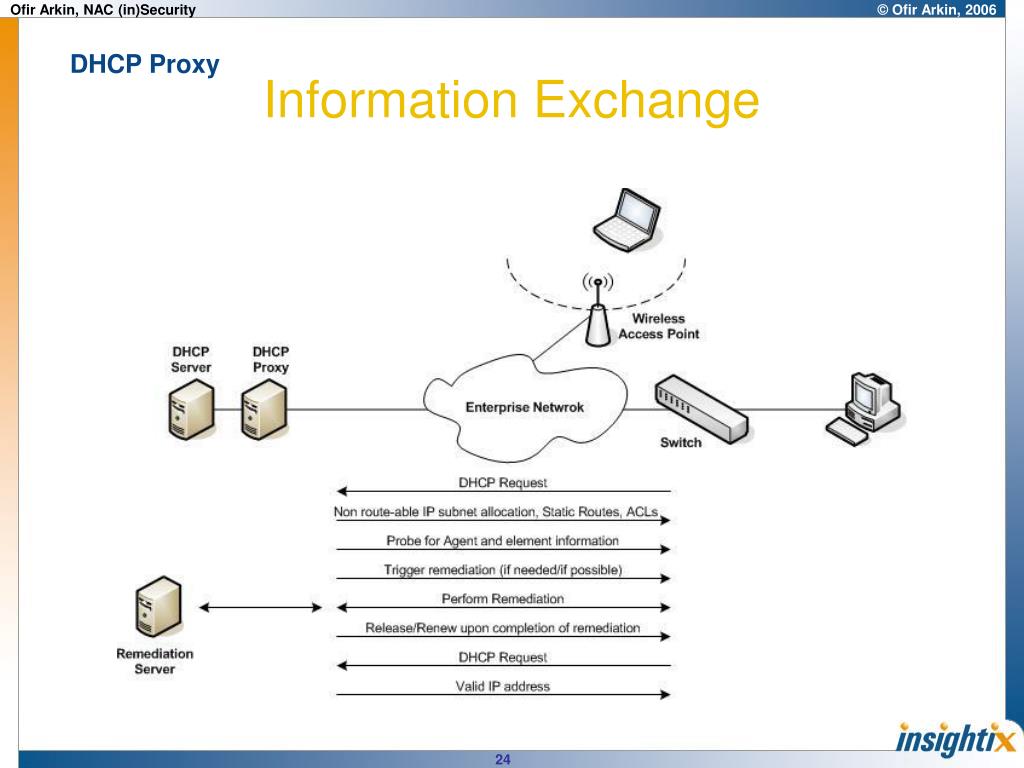 Ofir Arkin, NAC (in)Security

© Ofir Arkin, 2006

DHCP Proxy

Information Exchange

Wireless Access Point

DHCP Server

DHCP Proxy

Enterprise Netwrok

Switch

DHCP Request

Non route-able IP subnet allocation, Static Routes, ACLs

Probe for Agent and element information

Trigger remediation (if needed/if possible)

Perform Remediation

Release/Renew upon completion of remediation

DHCP Request

Valid IP address

Remediation Server

insightix

24